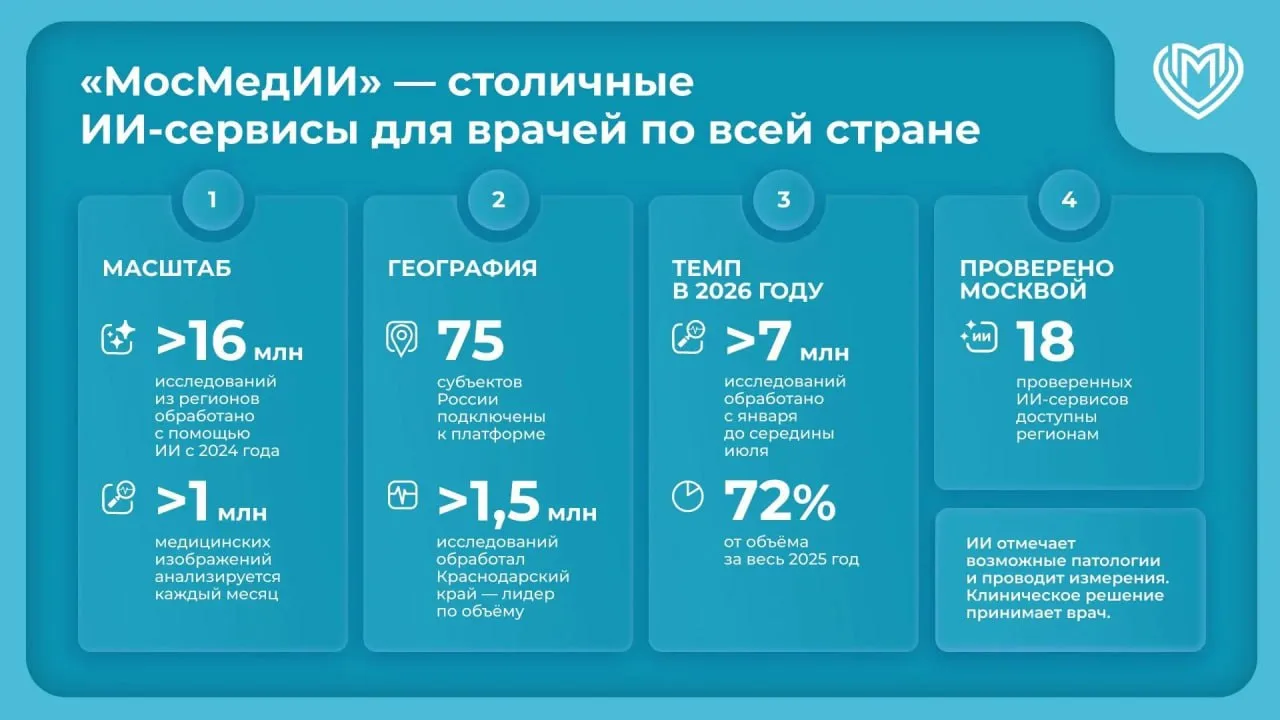 «МосМедИИ» — столичные ИИ-сервисы для врачей по всей стране

1

МАСШТАБ

>16 млн
исследований из регионов обработано с помощью ИИ с 2024 года

>1 млн
медицинских изображений анализируется каждый месяц

2

ГЕОГРАФИЯ

75
субъектов России подключены к платформе

>1,5 млн
исследований обработал Краснодарский край — лидер по объёму

3

ТЕМП В 2026 ГОДУ

>7 млн
исследований обработано с января до середины июля

72%
от объёма за весь 2025 год

4

ПРОВЕРЕНО МОСКВОЙ

ИИ
18
проверенных ИИ-сервисов доступны регионам

ИИ отмечает возможные патологии и проводит измерения. Клиническое решение принимает врач.